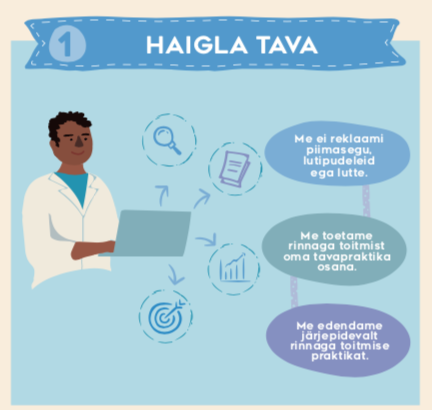 1 HAIGLA TAVA

Me ei reklaami piimasegu, lutipudeleid ega lutte.

Me toetame rinnaga toitmist oma tavapraktika osana.

Me edendame järjepidevalt rinnaga toitmise praktikat.